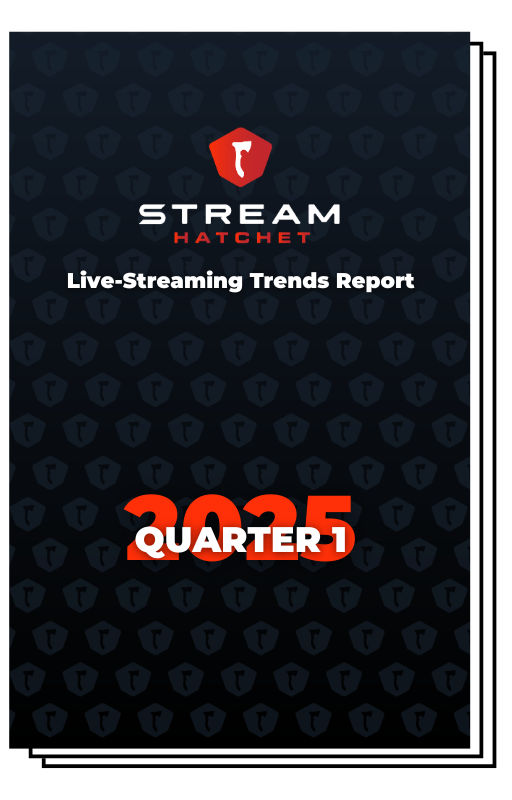 STREAM
HATCHET

Live-Streaming Trends Report

2025
QUARTER 1